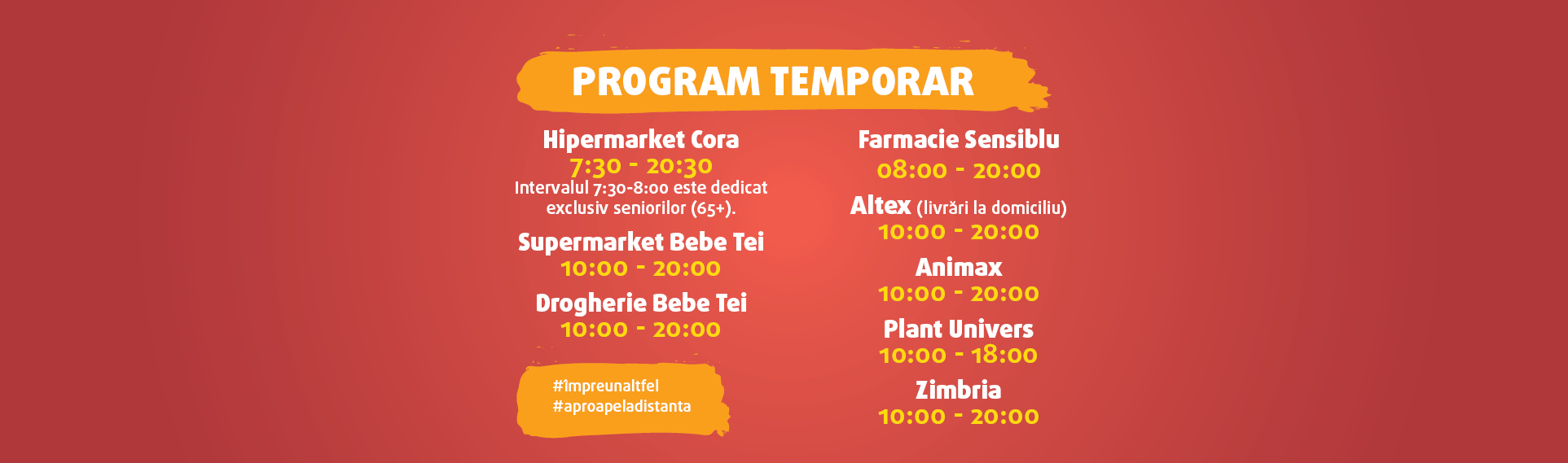 PROGRAM TEMPORAR

Hipermarket Cora
7:30 - 20:30
Intervalul 7:30-8:00 este dedicat exclusiv seniorilor (65+).

Supermarket Bebe Tei
10:00 - 20:00

Drogherie Bebe Tei
10:00 - 20:00

#împreunaltfel
#aproapeladistanta

Farmacie Sensiblu
08:00 - 20:00

Altex (livrări la domiciliu)
10:00 - 20:00

Animax
10:00 - 20:00

Plant Univers
10:00 - 18:00

Zimbria
10:00 - 20:00